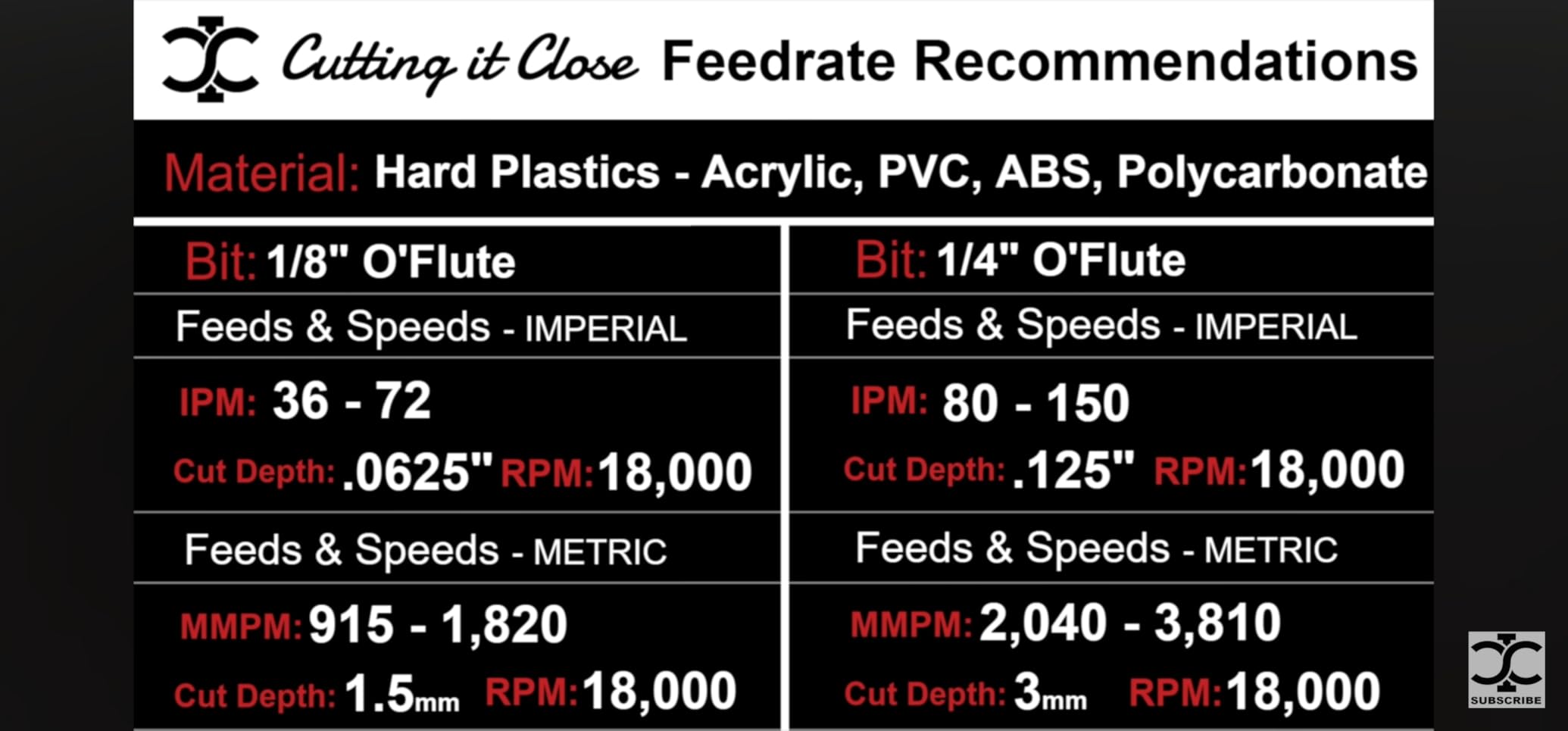 Cutting it Close Feedrate Recommendations

Material: Hard Plastics - Acrylic, PVC, ABS, Polycarbonate

Bit: 1/8" O'Flute

Feeds & Speeds - IMPERIAL

IPM: 36 - 72

Cut Depth: .0625" RPM: 18,000

Feeds & Speeds - METRIC

MMPM: 915 - 1,820

Cut Depth: 1.5mm RPM: 18,000

Bit: 1/4" O'Flute

Feeds & Speeds - IMPERIAL

IPM: 80 - 150

Cut Depth: .125" RPM: 18,000

Feeds & Speeds - METRIC

MMPM: 2,040 - 3,810

Cut Depth: 3mm RPM: 18,000

SUBSCRIBE